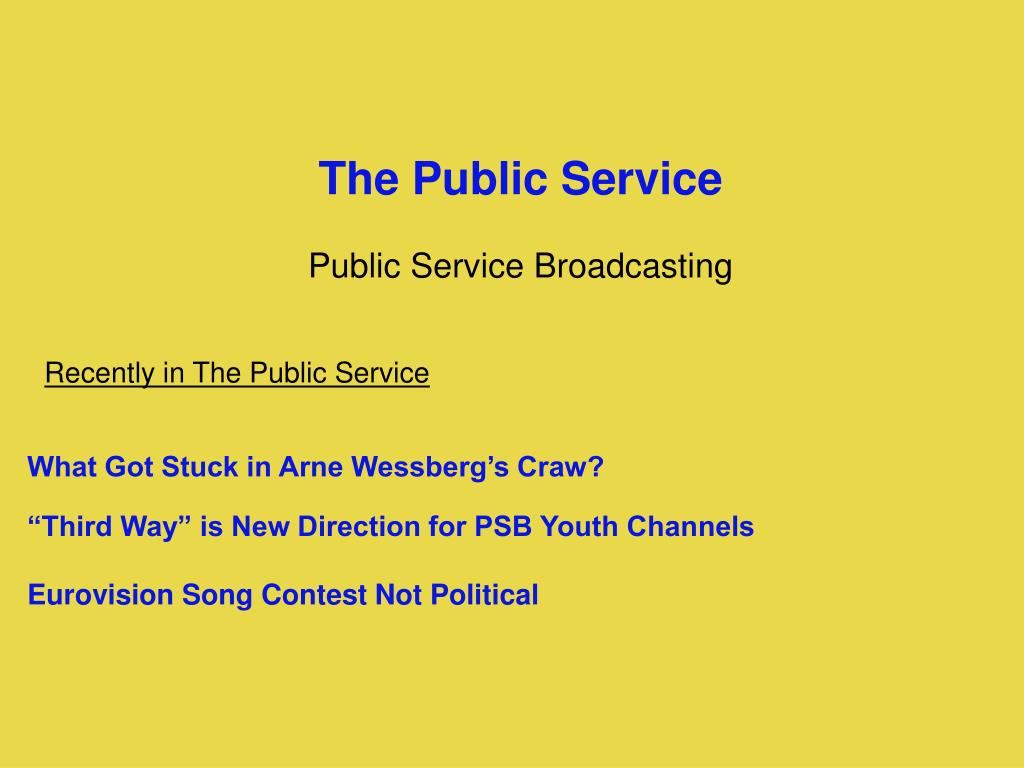 The Public Service

Public Service Broadcasting

Recently in The Public Service

What Got Stuck in Arne Wessberg’s Craw?

“Third Way” is New Direction for PSB Youth Channels

Eurovision Song Contest Not Political